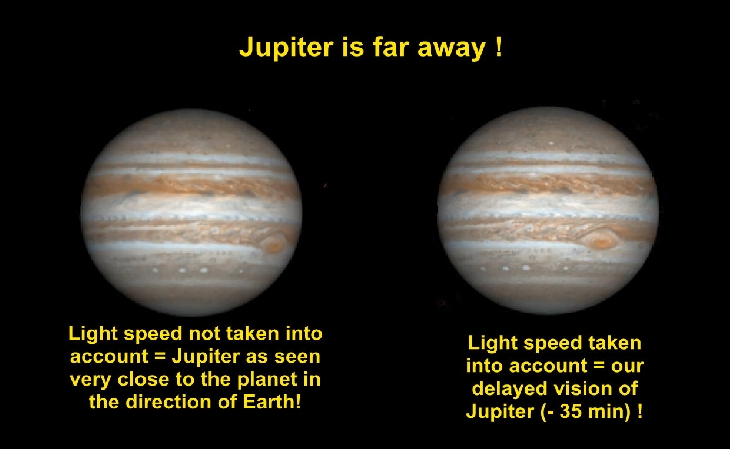 Jupiter is far away !

Light speed not taken into account = Jupiter as seen very close to the planet in the direction of Earth!

Light speed taken into account = our delayed vision of Jupiter (- 35 min) !